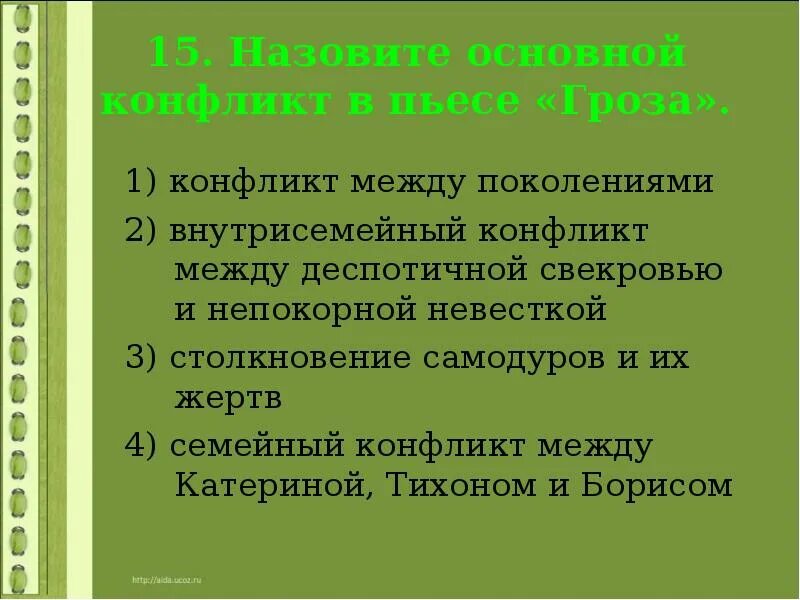 15. Назовите основной конфликт в пьесе «Гроза».

1) конфликт между поколениями

2) внутрисемейный конфликт между деспотичной свекровью и непокорной невесткой

3) столкновение самодуров и их жертв

4) семейный конфликт между Катериной, Тихоном и Борисом

http://aida.ucoz.ru